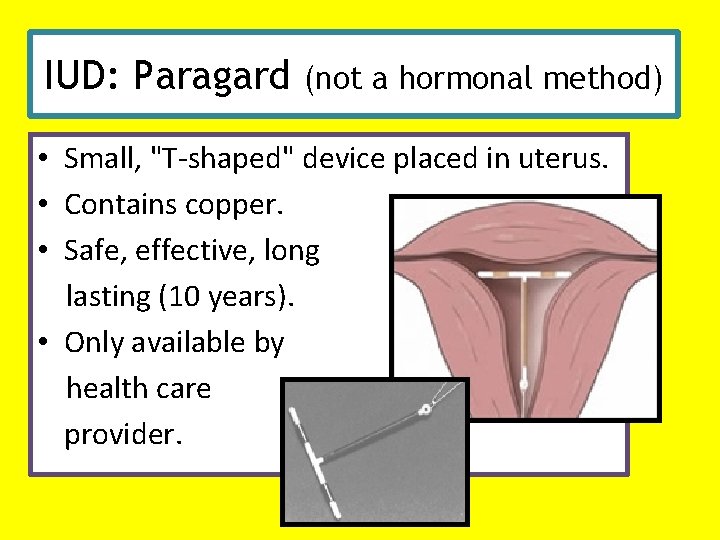 IUD: Paragard (not a hormonal method)

• Small, "T-shaped" device placed in uterus.
• Contains copper.
• Safe, effective, long lasting (10 years).
• Only available by health care provider.